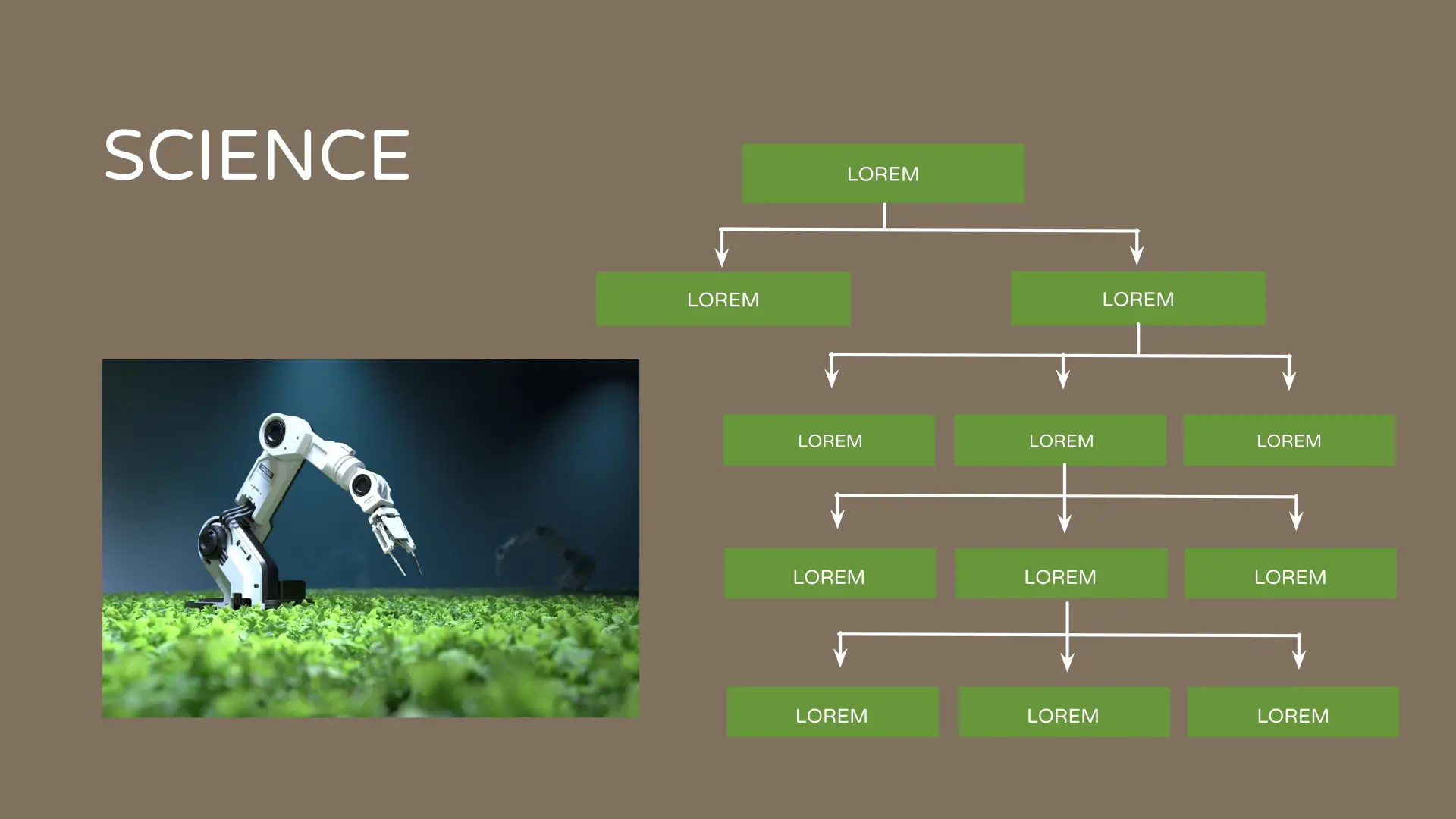 SCIENCE

LOREM

LOREM

LOREM

LOREM

LOREM

LOREM

LOREM

LOREM

LOREM

LOREM

LOREM

LOREM